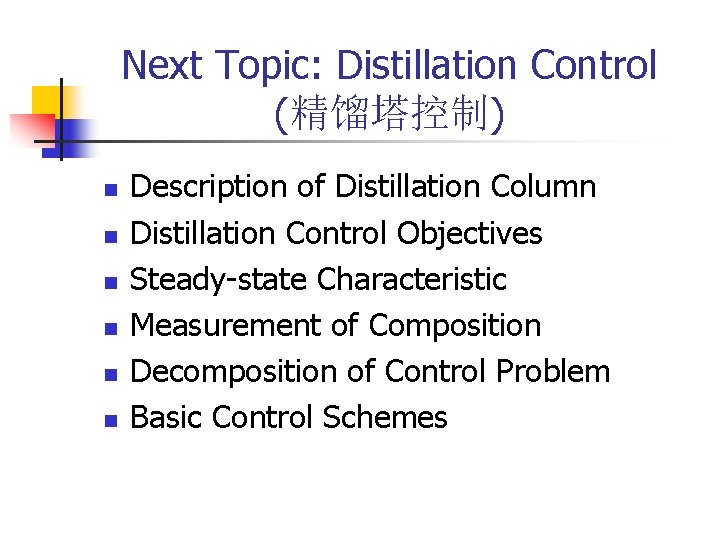 Next Topic: Distillation Control (精馏塔控制)

- Description of Distillation Column
- Distillation Control Objectives
- Steady-state Characteristic
- Measurement of Composition
- Decomposition of Control Problem
- Basic Control Schemes